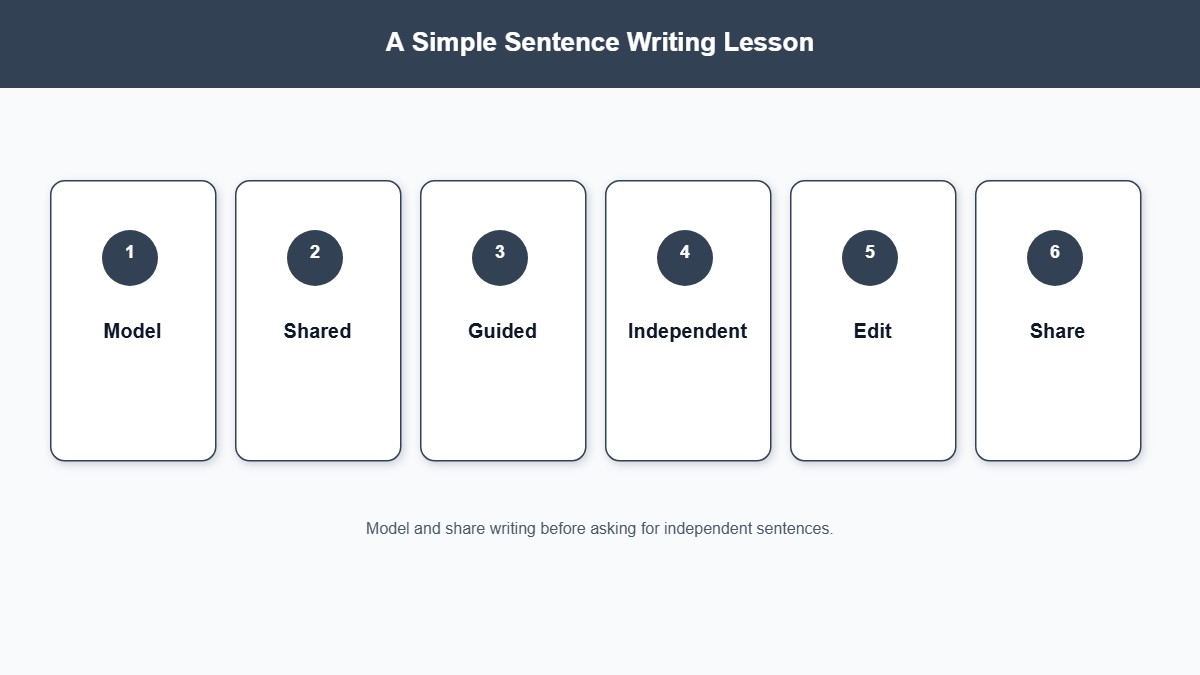 A Simple Sentence Writing Lesson

1
Model

2
Shared

3
Guided

4
Independent

5
Edit

6
Share

Model and share writing before asking for independent sentences.